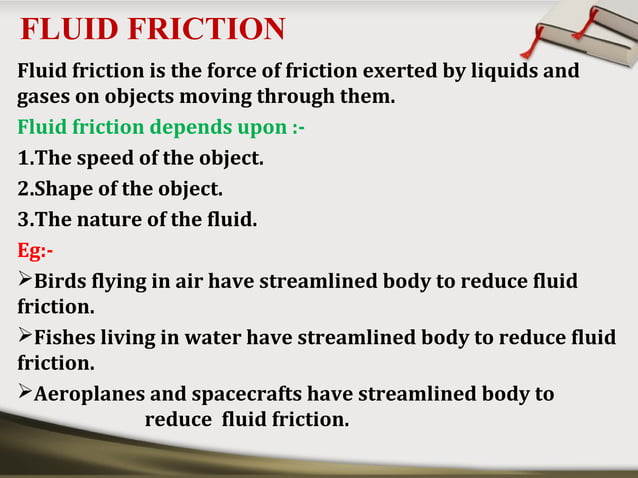 FLUID FRICTION

Fluid friction is the force of friction exerted by liquids and gases on objects moving through them.

Fluid friction depends upon :-

1.The speed of the object.

2.Shape of the object.

3.The nature of the fluid.

Eg:-

➢Birds flying in air have streamlined body to reduce fluid friction.

➢Fishes living in water have streamlined body to reduce fluid friction.

➢Aeroplanes and spacecrafts have streamlined body to reduce fluid friction.